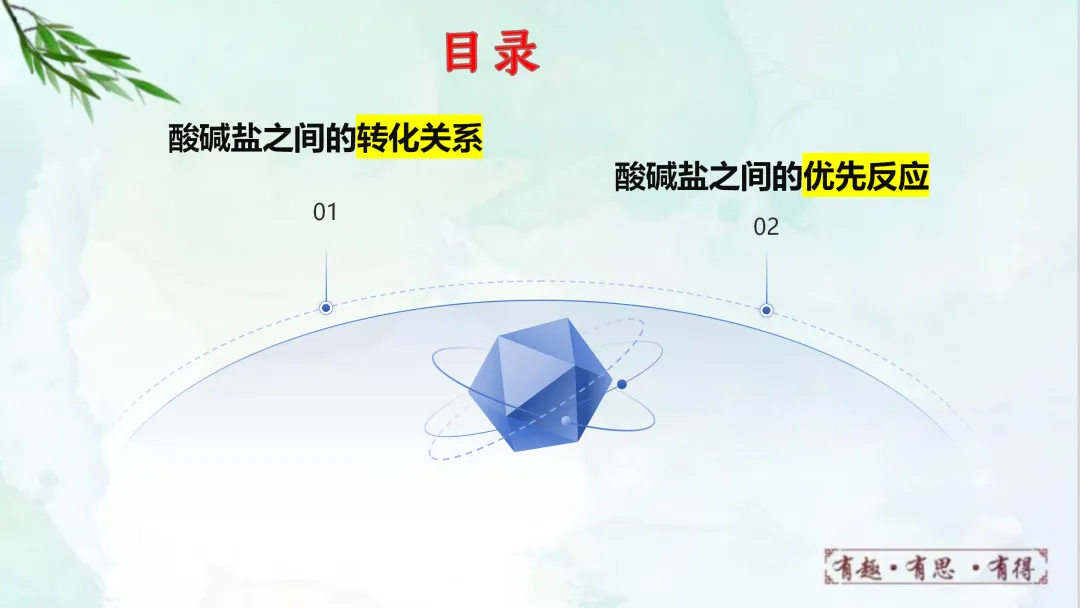 目录

酸碱盐之间的转化关系

01

酸碱盐之间的优先反应

02

有趣·有思·有得